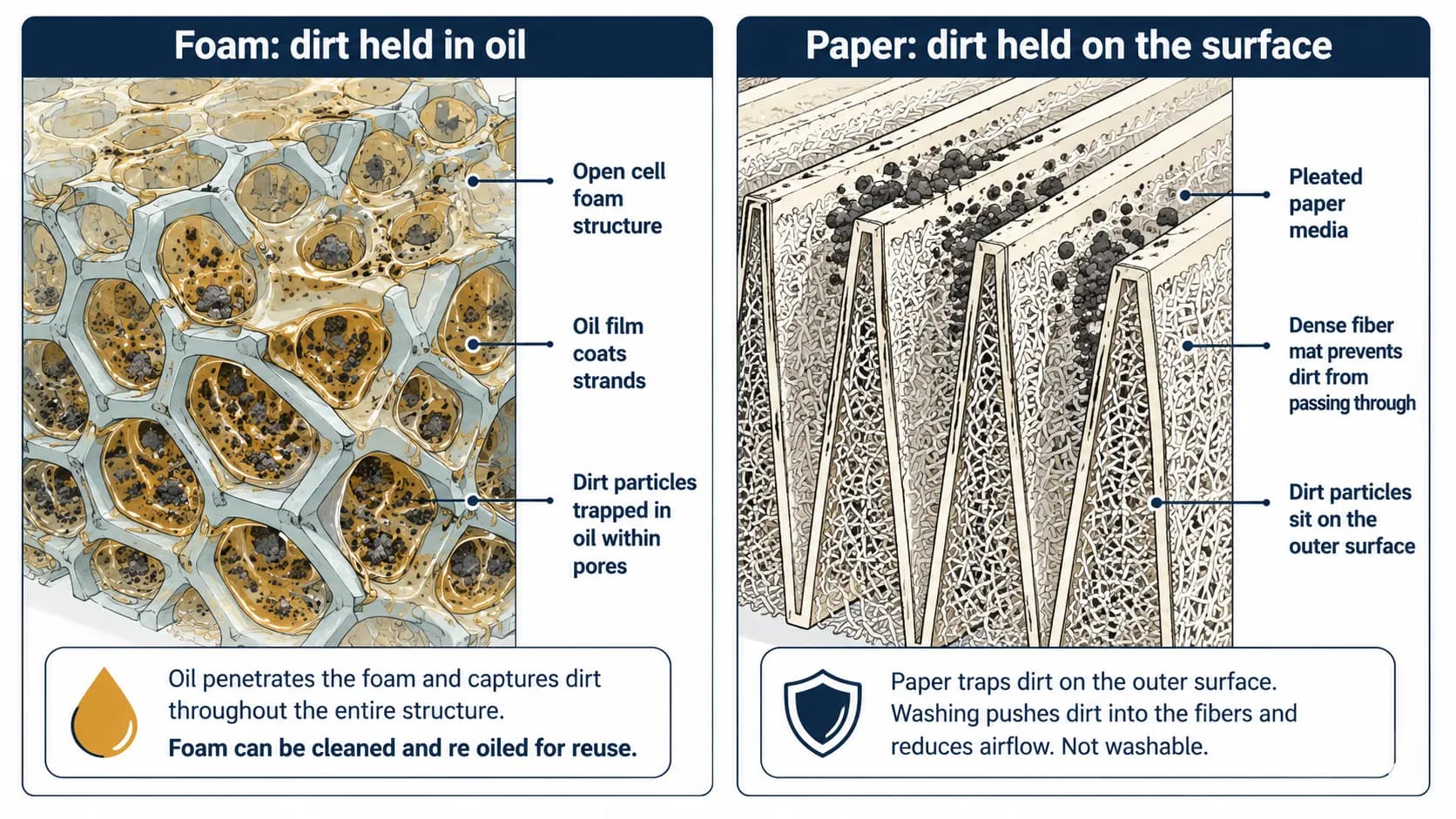 Foam: dirt held in oil

Open cell foam structure

Oil film coats strands

Dirt particles trapped in oil within pores

Oil penetrates the foam and captures dirt throughout the entire structure.

Foam can be cleaned and re oiled for reuse.

Paper: dirt held on the surface

Pleated paper media

Dense fiber mat prevents dirt from passing through

Dirt particles sit on the outer surface

Paper traps dirt on the outer surface. Washing pushes dirt into the fibers and reduces airflow. Not washable.